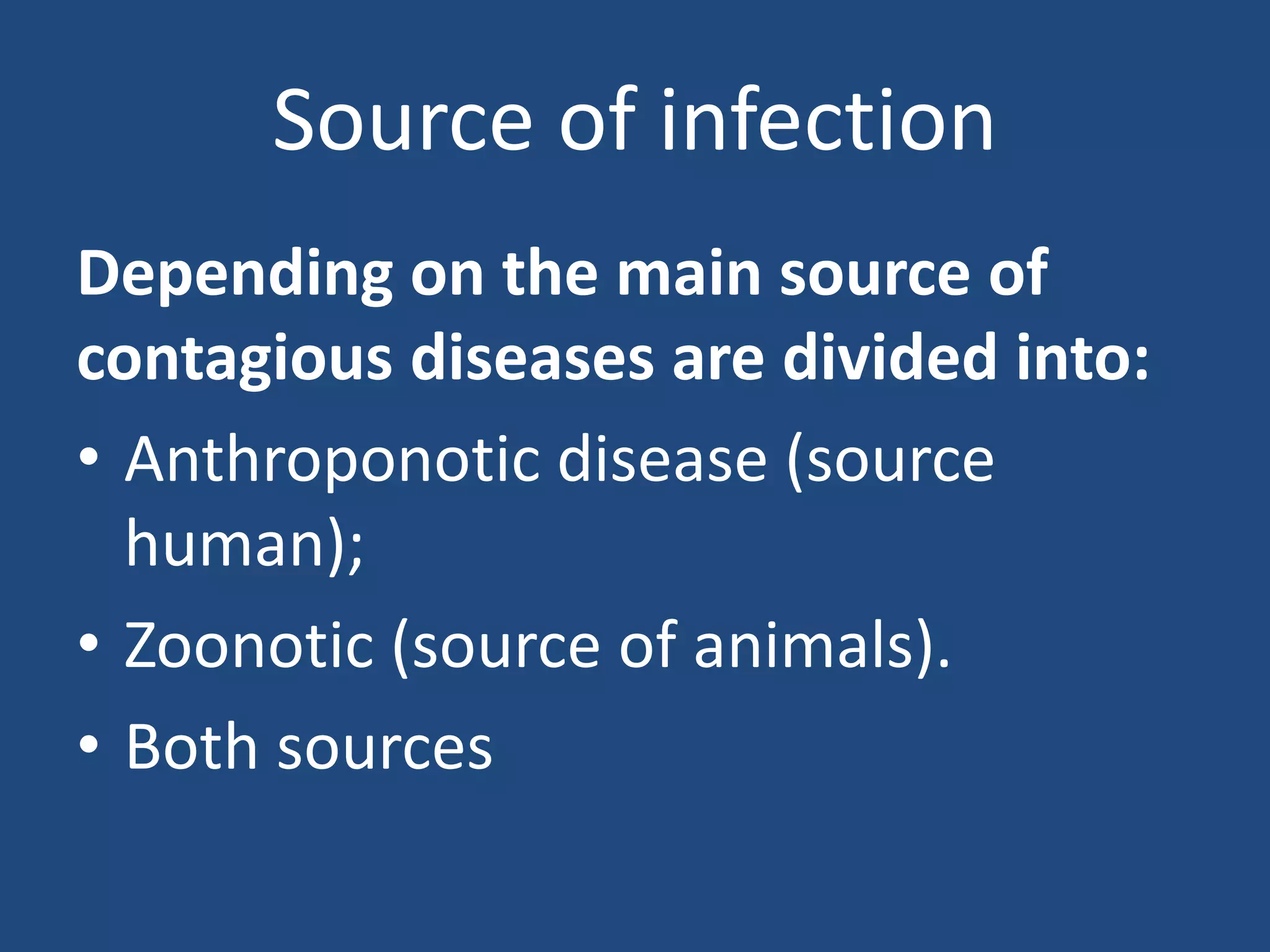 Source of infection

Depending on the main source of contagious diseases are divided into:

• Anthroponotic disease (source human);
• Zoonotic (source of animals).
• Both sources